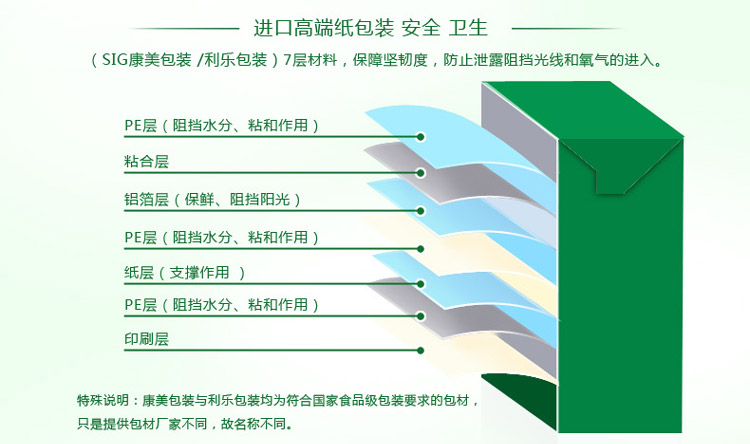 进口高端纸包装 安全 卫生

（SIG康美包装 /利乐包装）7层材料，保障坚韧度，防止泄露阻挡光线和氧气的进入。

PE层（阻挡水分、粘和作用）

粘合层

铝箔层（保鲜、阻挡阳光）

PE层（阻挡水分、粘和作用）

纸层（支撑作用 ）

PE层（阻挡水分、粘和作用）

印刷层

特殊说明：康美包装与利乐包装均为符合国家食品级包装要求的包材，只是提供包材厂家不同，故名称不同。